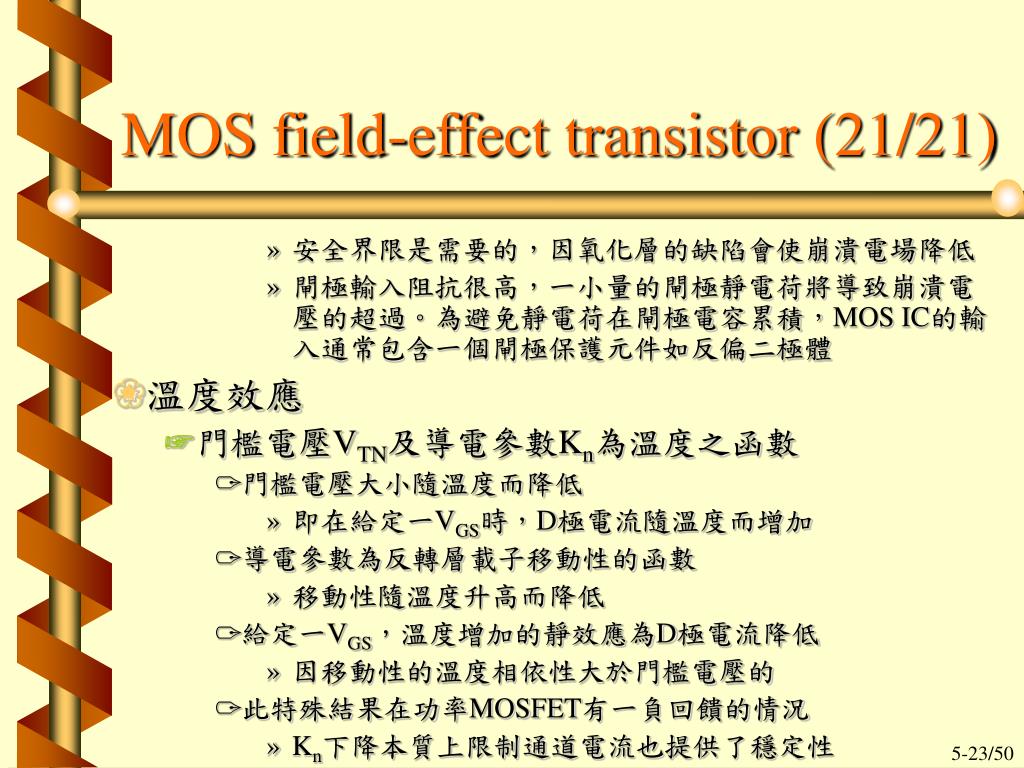 MOS field-effect transistor (21/21)

» 安全界限是需要的，因氧化層的缺陷會使崩潰電場降低
» 閘極輸入阻抗很高，一小量的閘極靜電荷將導致崩潰電壓的超過。為避免靜電荷在閘極電容累積，MOS IC的輸入通常包含一個閘極保護元件如反偏二極體

溫度效應
門檻電壓$V_{TN}$及導電參數$K_n$為溫度之函數
門檻電壓大小隨溫度而降低
» 即在給定一$V_{GS}$時，D極電流隨溫度而增加
導電參數為反轉層載子移動性的函數
» 移動性隨溫度升高而降低
給定一$V_{GS}$，溫度增加的靜效應為D極電流降低
» 因移動性的溫度相依性大於門檻電壓的
此特殊結果在功率MOSFET有一負回饋的情況
» $K_n$下降本質上限制通道電流也提供了穩定性

5-23/50